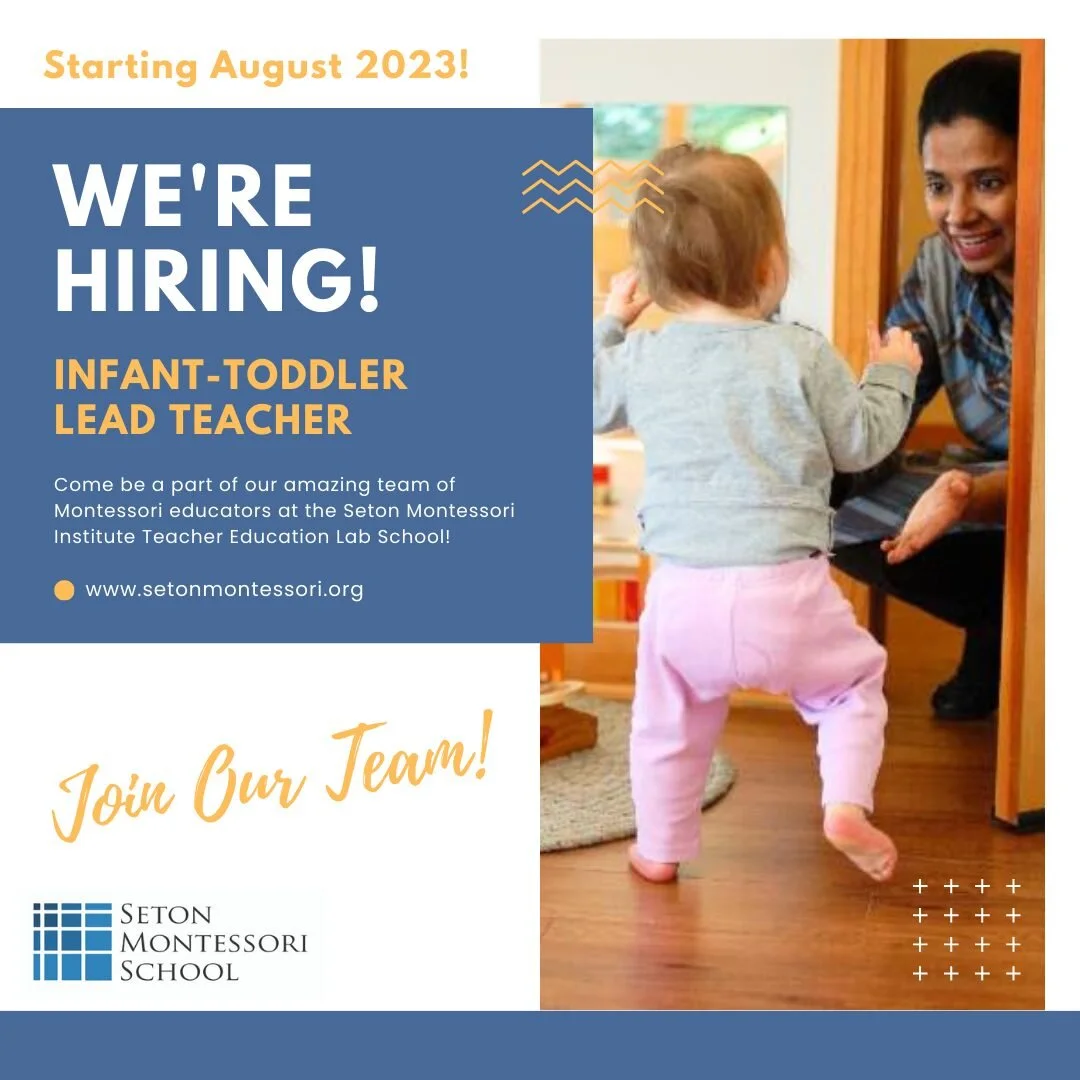 Starting August 2023!

WE'RE HIRING!

INFANT-TODDLER LEAD TEACHER

Come be a part of our amazing team of Montessori educators at the Seton Montessori Institute Teacher Education Lab School!

www.setonmontessori.org

Join Our Team!

SETON MONTESSORI SCHOOL